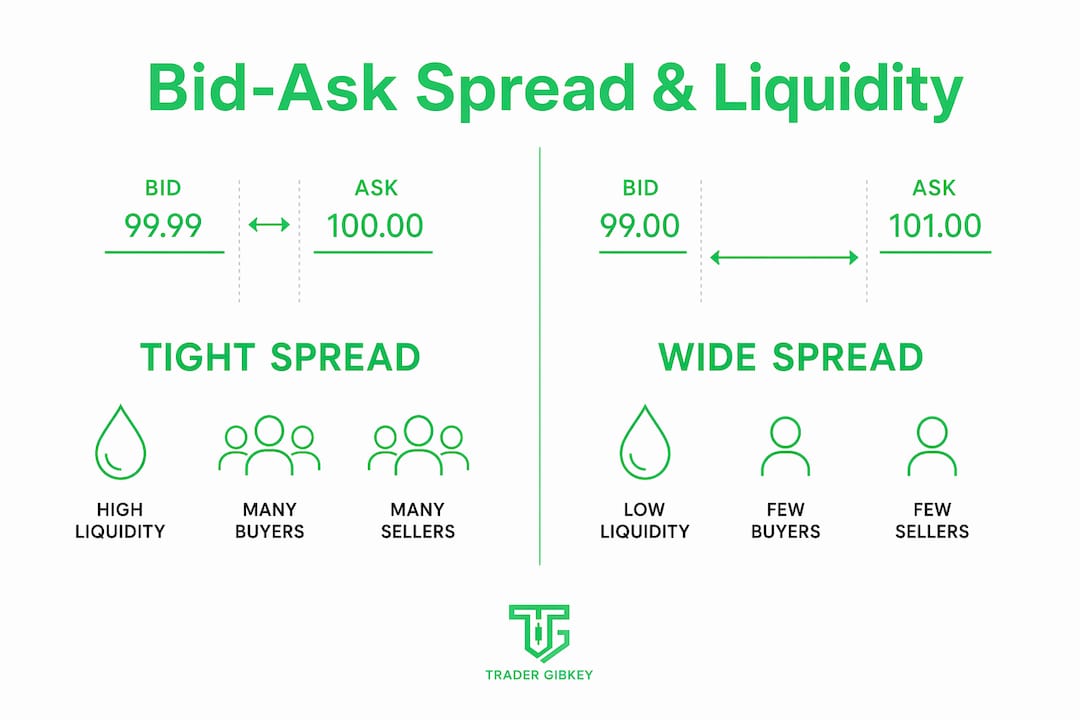 Bid-Ask Spread & Liquidity

BID
99.99

ASK
100.00

TIGHT SPREAD

HIGH LIQUIDITY

MANY BUYERS

MANY SELLERS

BID
99.00

ASK
101.00

WIDE SPREAD

LOW LIQUIDITY

FEW BUYERS

FEW SELLERS

TG

TRADER GIBKEY